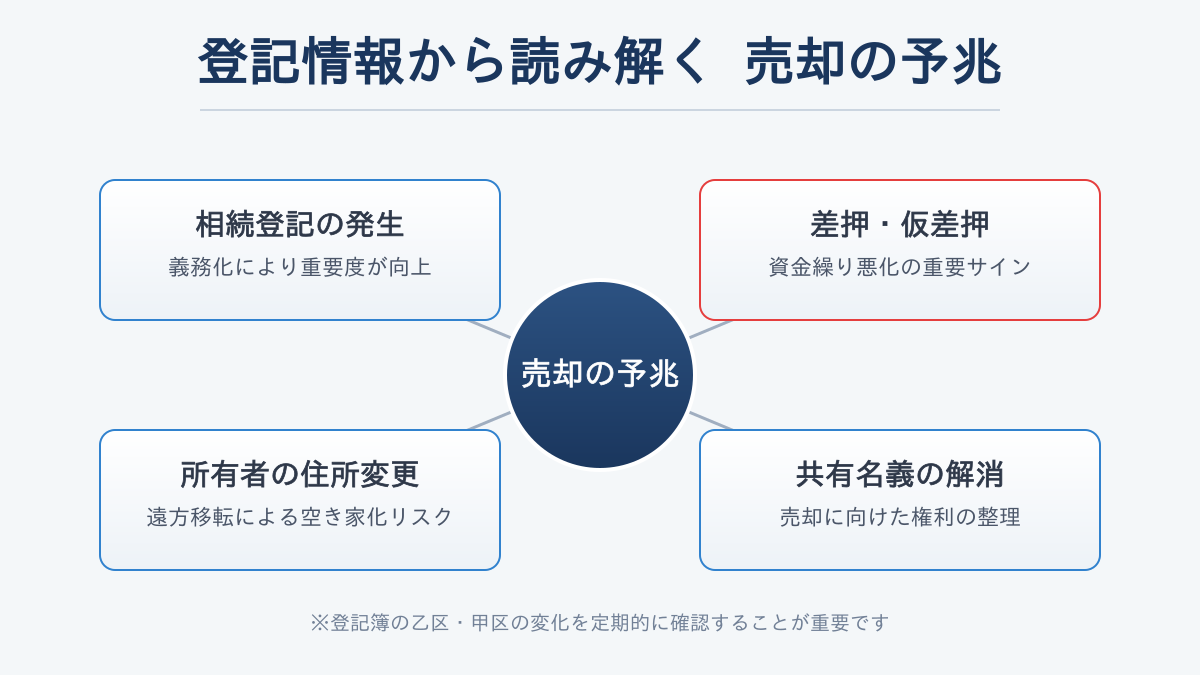 登記情報から読み解く 売却の予兆

相続登記の発生
義務化により重要度が向上

差押・仮差押
資金繰り悪化の重要サイン

売却の予兆

所有者の住所変更
遠方移転による空き家化リスク

共有名義の解消
売却に向けた権利の整理

※登記簿の乙区・甲区の変化を定期的に確認することが重要です